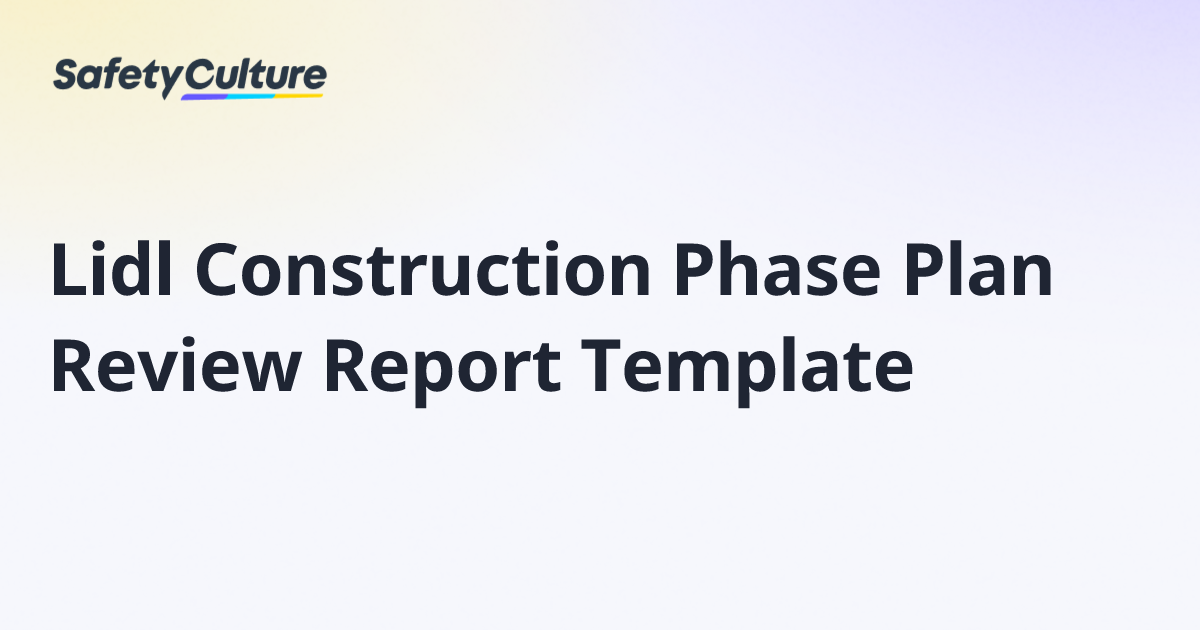 SafetyCulture

Lidl Construction Phase Plan Review Report Template